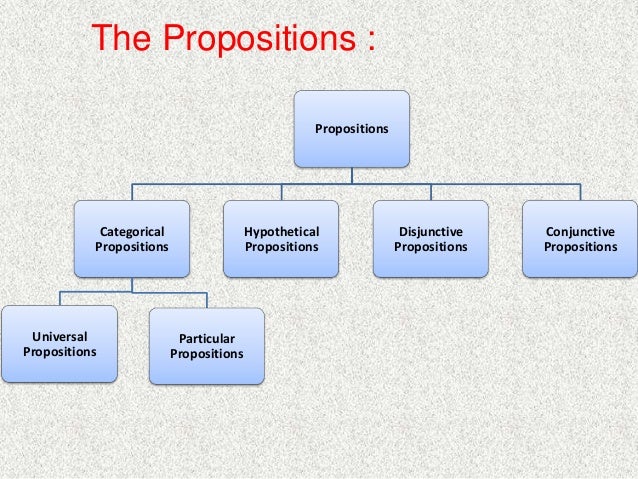 The Propositions :

Propositions

Categorical Propositions

Hypothetical Propositions

Disjunctive Propositions

Conjunctive Propositions

Universal Propositions

Particular Propositions